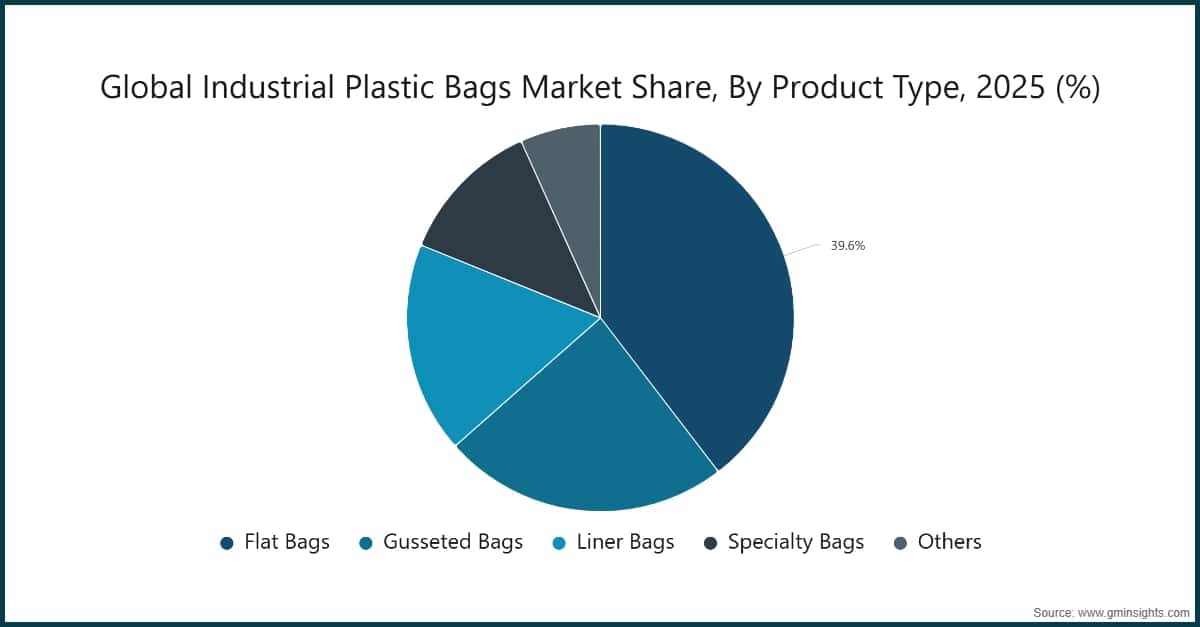 Global Industrial Plastic Bags Market Share, By Product Type, 2025 (%)

39.6%

Flat Bags
Gusseted Bags
Liner Bags
Specialty Bags
Others

Source: www.gminsights.com